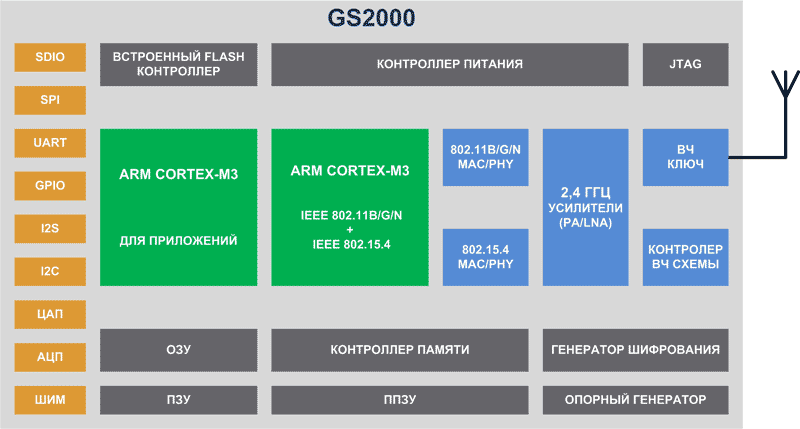 GS2000

SDIO
SPI
UART
GPIO
I2S
I2C
ЦАП
АЦП
ШИМ

ВСТРОЕННЫЙ FLASH КОНТРОЛЛЕР

КОНТРОЛЛЕР ПИТАНИЯ

JTAG

ARM CORTEX-M3

ДЛЯ ПРИЛОЖЕНИЙ

ARM CORTEX-M3

IEEE 802.11B/G/N
+
IEEE 802.15.4

802.11B/G/N MAC/PHY

802.15.4 MAC/PHY

2,4 ГГЦ УСИЛИТЕЛИ (PA/LNA)

ВЧ КЛЮЧ

КОНТРОЛЕР ВЧ СХЕМЫ

ОЗУ

КОНТРОЛЛЕР ПАМЯТИ

ГЕНЕРАТОР ШИФРОВАНИЯ

ПЗУ

ППЗУ

ОПОРНЫЙ ГЕНЕРАТОР